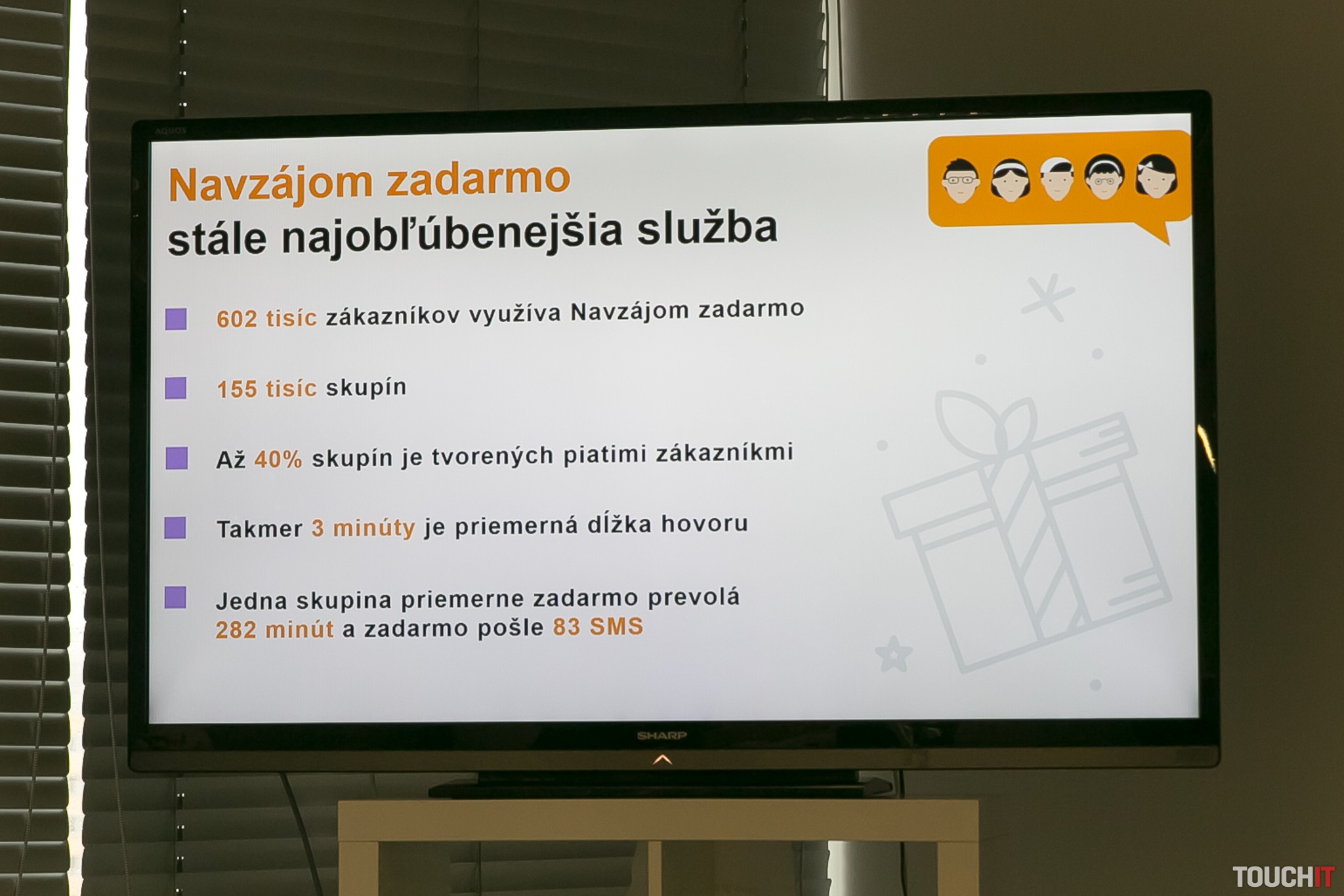 AQUOS

Navzájom zadarmo
stále najobľúbenejšia služba

602 tisíc zákazníkov využíva Navzájom zadarmo

155 tisíc skupín

Až 40% skupín je tvorených piatimi zákazníkmi

Takmer 3 minúty je priemerná dĺžka hovoru

Jedna skupina priemerne zadarmo prevolá 282 minút a zadarmo pošle 83 SMS

SHARP

TOUCHIT